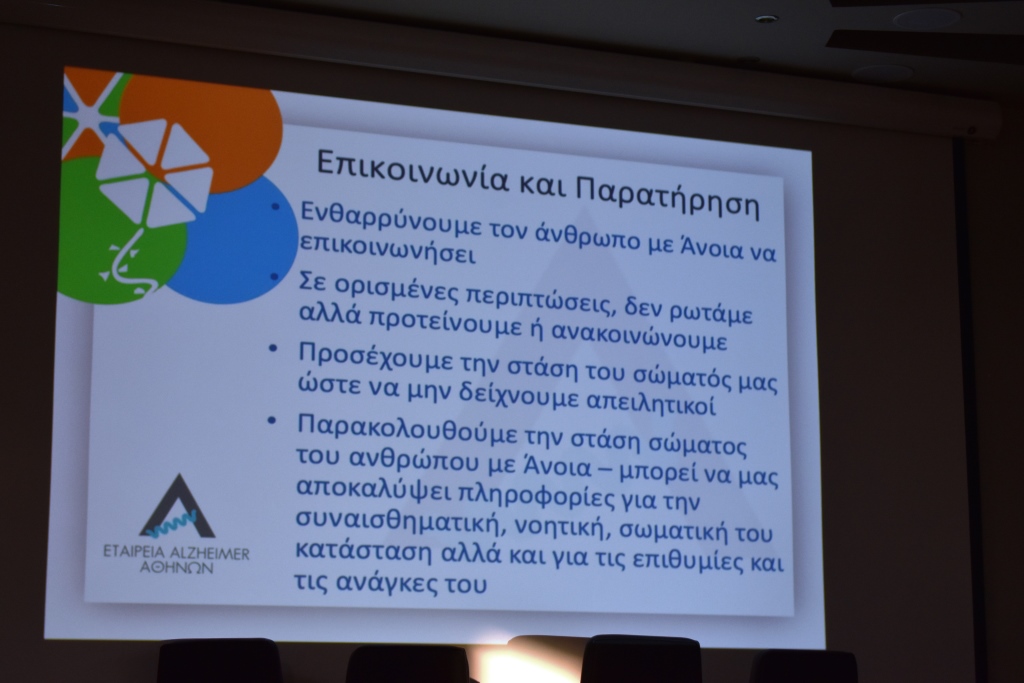 Επικοινωνία και Παρατήρηση

• Ενθαρρύνουμε τον άνθρωπο με Άνοια να επικοινωνήσει

• Σε ορισμένες περιπτώσεις, δεν ρωτάμε αλλά προτείνουμε ή ανακοινώνουμε

• Προσέχουμε την στάση του σώματός μας ώστε να μην δείχνουμε απειλητικοί

• Παρακολουθούμε την στάση σώματος του ανθρώπου με Άνοια – μπορεί να μας αποκαλύψει πληροφορίες για την συναισθηματική, νοητική, σωματική του κατάσταση αλλά και για τις επιθυμίες και τις ανάγκες του

ΕΤΑΙΡΕΙΑ ALZHEIMER ΑΘΗΝΩΝ